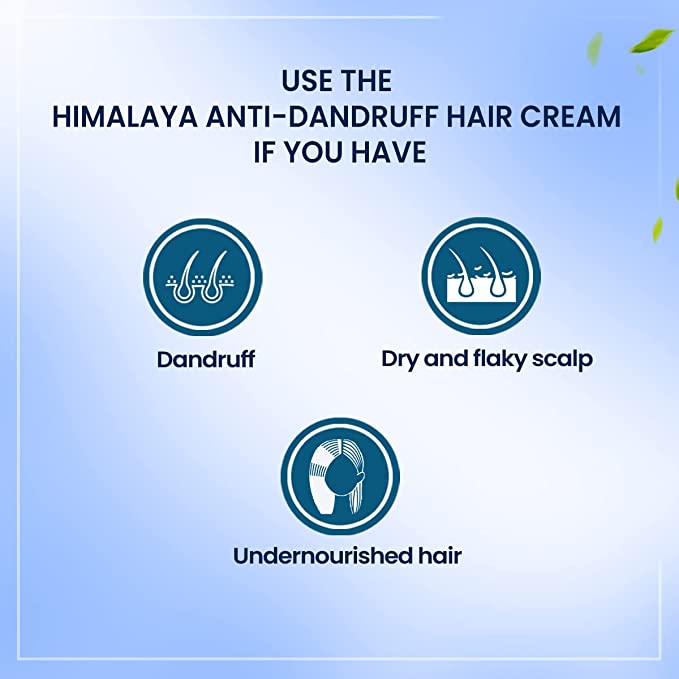 USE THE
HIMALAYA ANTI-DANDRUFF HAIR CREAM
IF YOU HAVE

Dandruff

Dry and flaky scalp

Undernourished hair